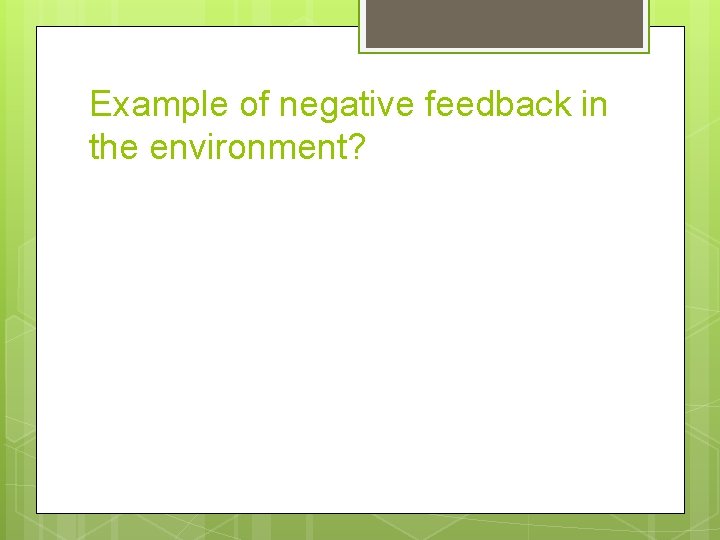 Example of negative feedback in the environment?